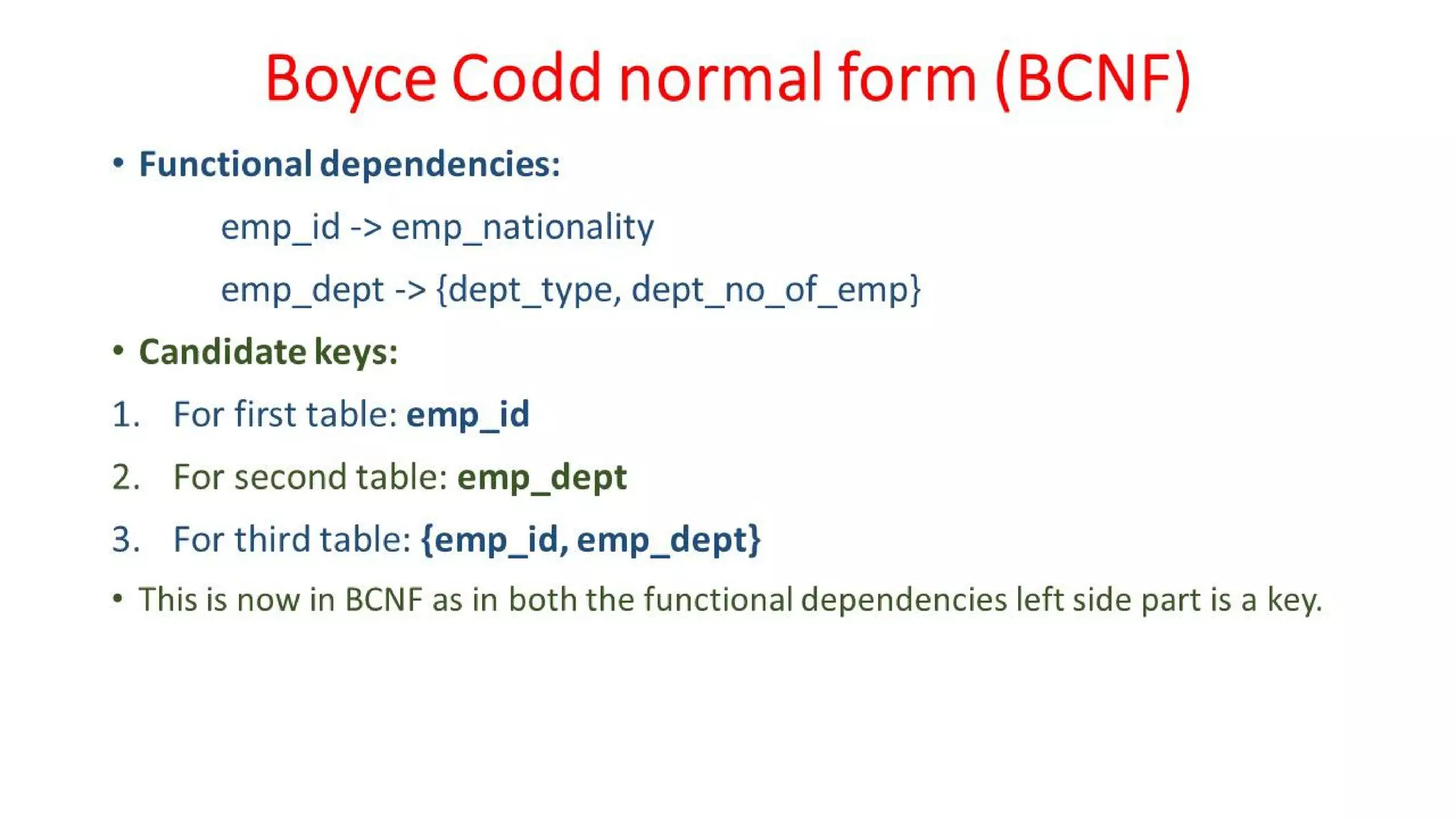 Boyce Codd normal form (BCNF)

• Functional dependencies:

emp_id -> emp_nationality

emp_dept -> {dept_type, dept_no_of_emp}

• Candidate keys:

1. For first table: emp_id

2. For second table: emp_dept

3. For third table: {emp_id, emp_dept}

• This is now in BCNF as in both the functional dependencies left side part is a key.